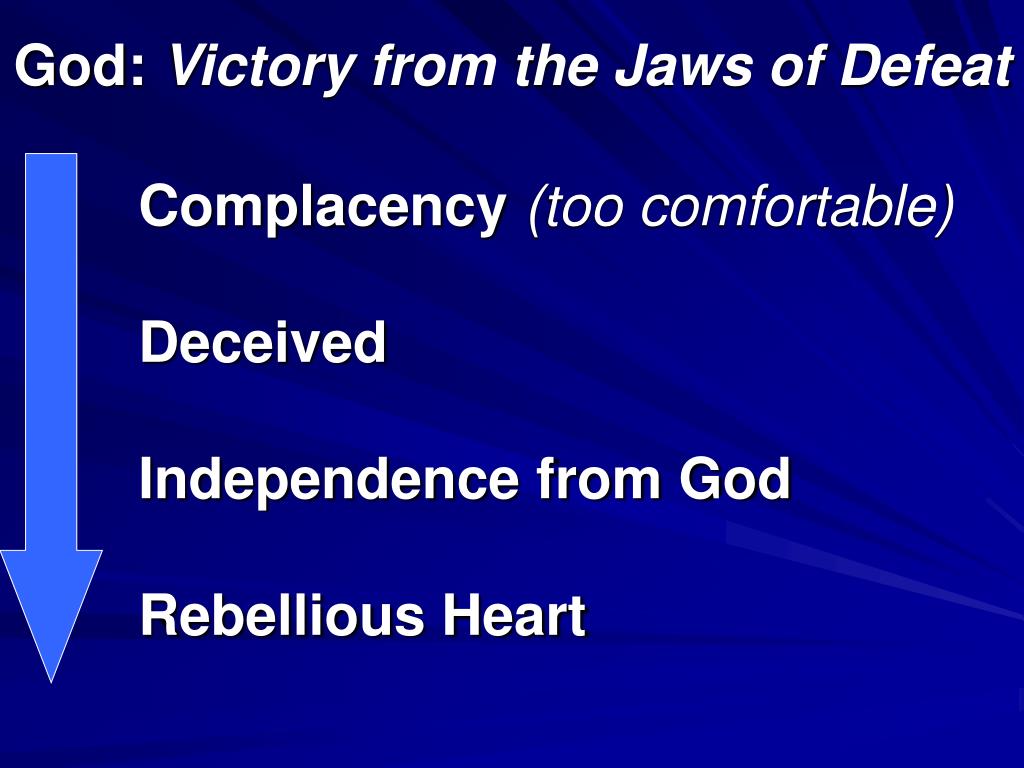 God: Victory from the Jaws of Defeat

Complacency (too comfortable)

Deceived

Independence from God

Rebellious Heart